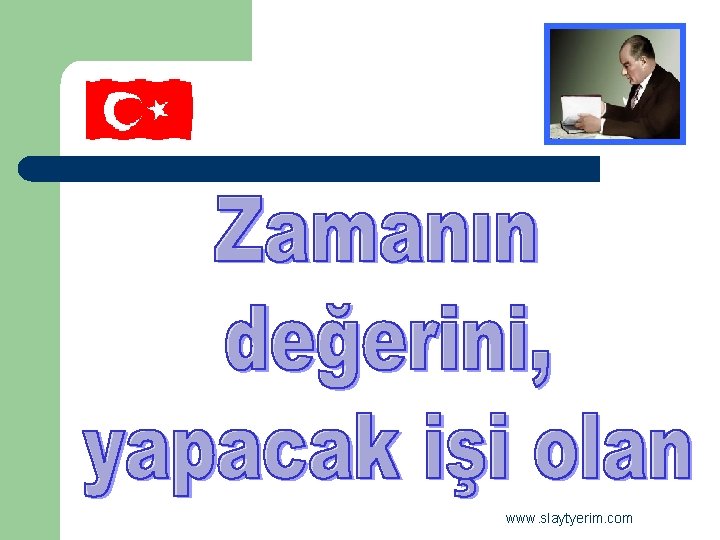 Zamanın değerini, yapacak işi olan

www.slaytyerim.com